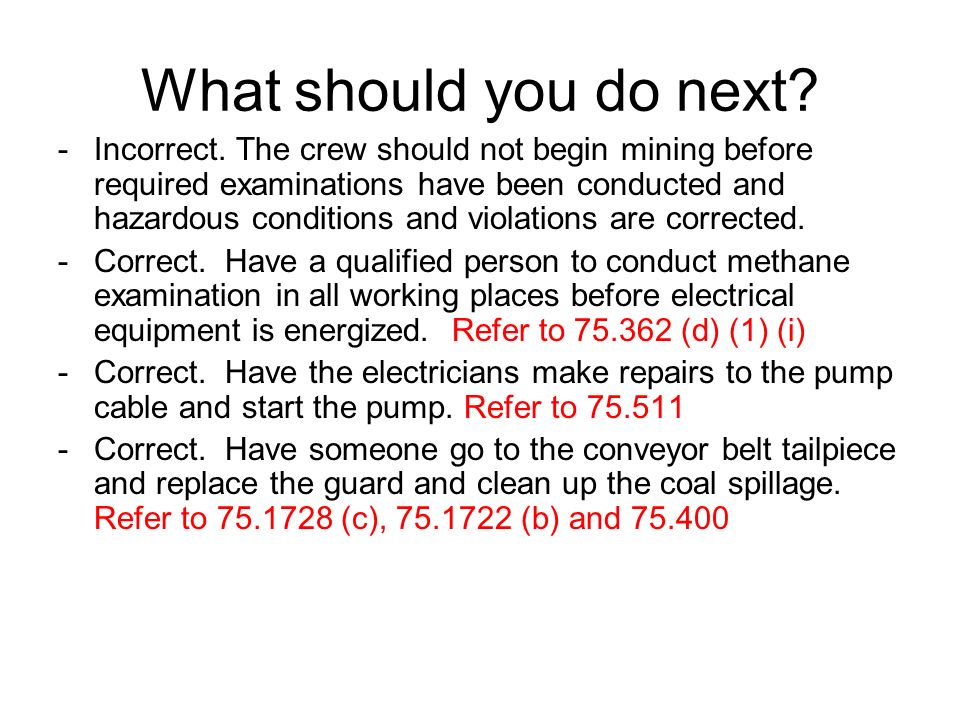 What should you do next?

- Incorrect. The crew should not begin mining before required examinations have been conducted and hazardous conditions and violations are corrected.
- Correct. Have a qualified person to conduct methane examination in all working places before electrical equipment is energized. Refer to 75.362 (d) (1) (i)
- Correct. Have the electricians make repairs to the pump cable and start the pump. Refer to 75.511
- Correct. Have someone go to the conveyor belt tailpiece and replace the guard and clean up the coal spillage. Refer to 75.1728 (c), 75.1722 (b) and 75.400